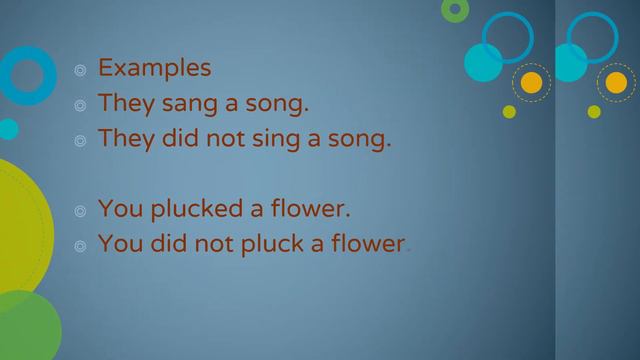 Examples
They sang a song.
They did not sing a song.

You plucked a flower.
You did not pluck a flower.